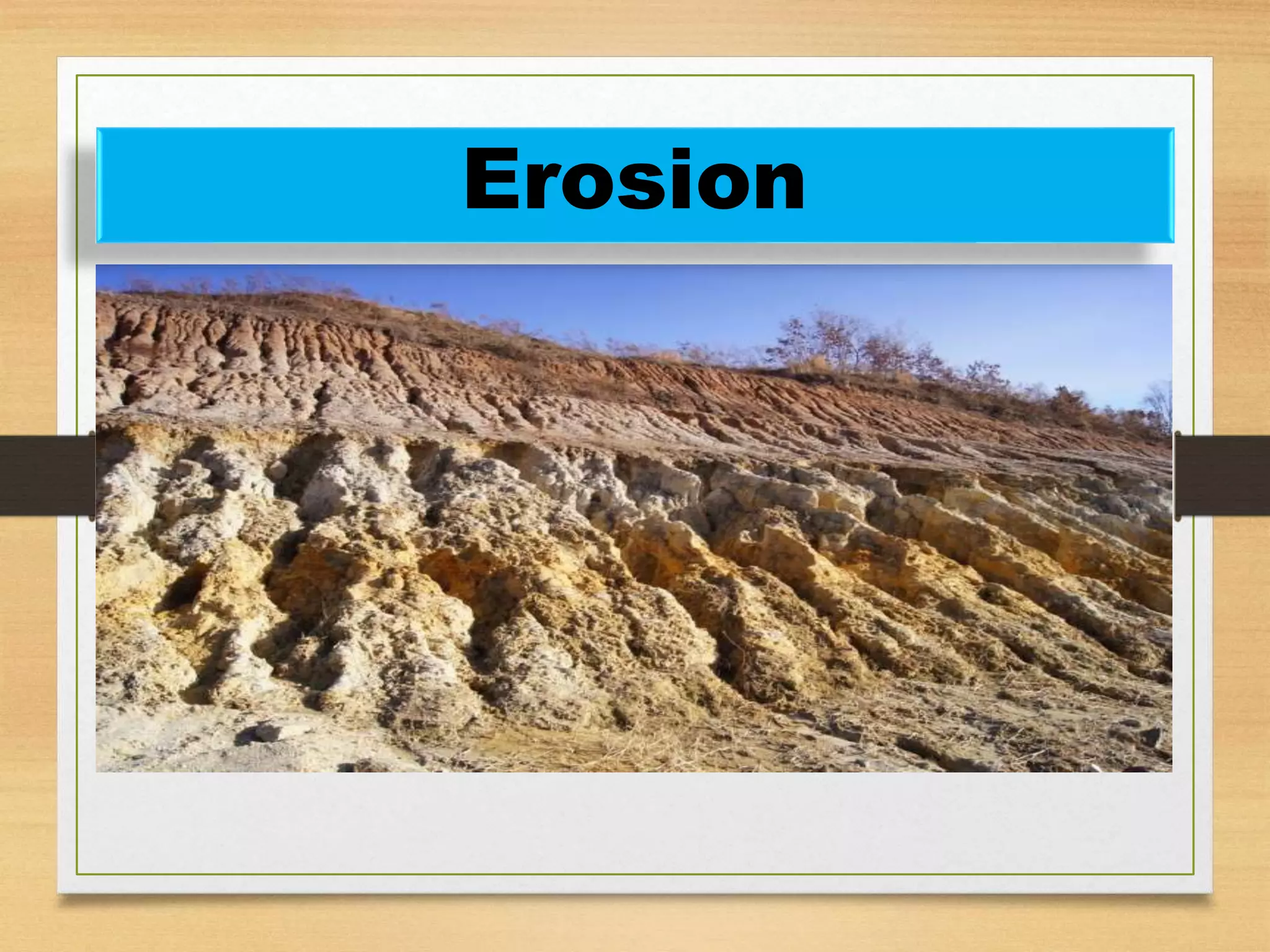 Erosion